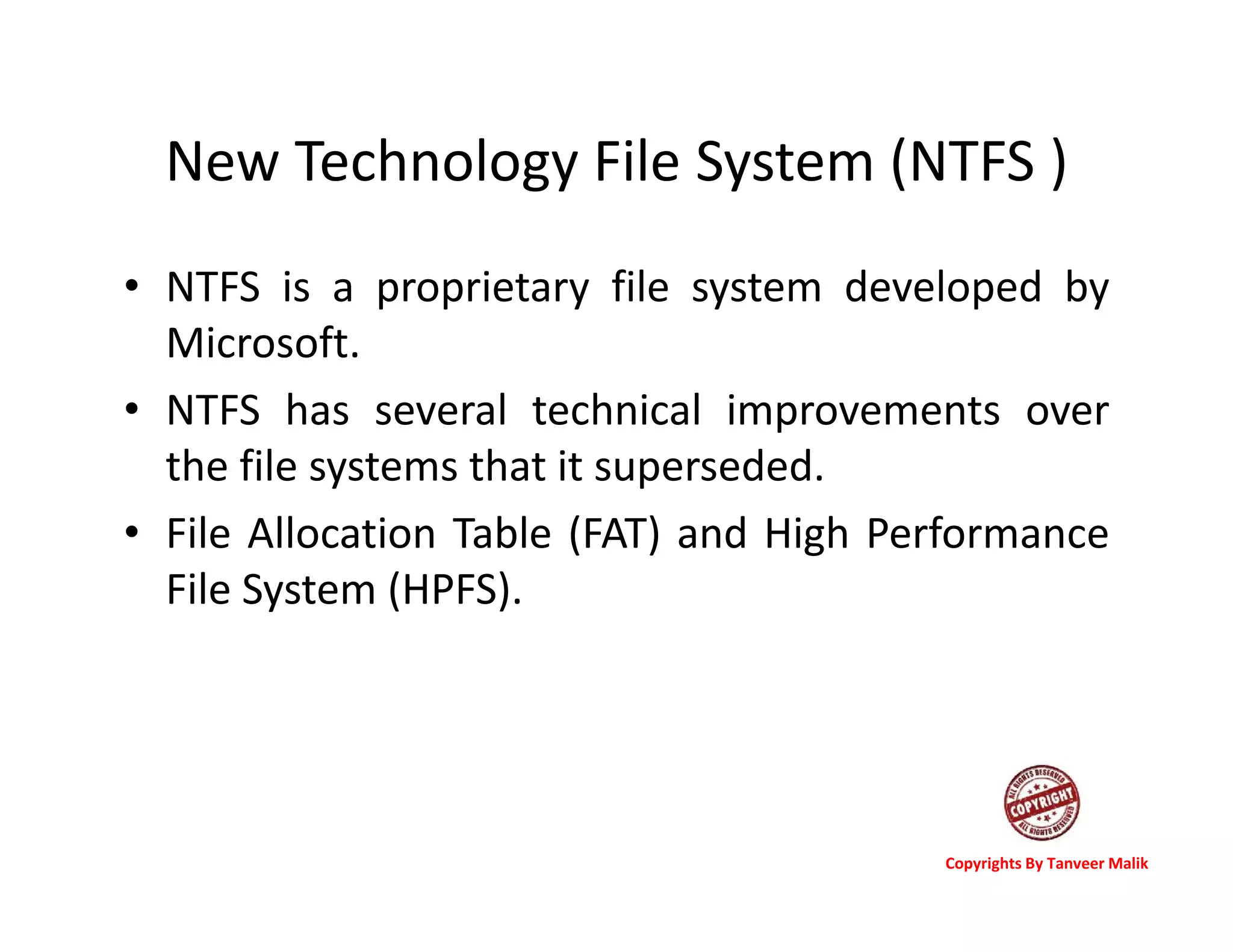 New Technology File System (NTFS )

• NTFS is a proprietary file system developed by Microsoft.

• NTFS has several technical improvements over the file systems that it superseded.

• File Allocation Table (FAT) and High Performance File System (HPFS).

ALL RIGHTS RESERVED
COPYRIGHT
ALL RIGHTS RESERVED

Copyrights By Tanveer Malik